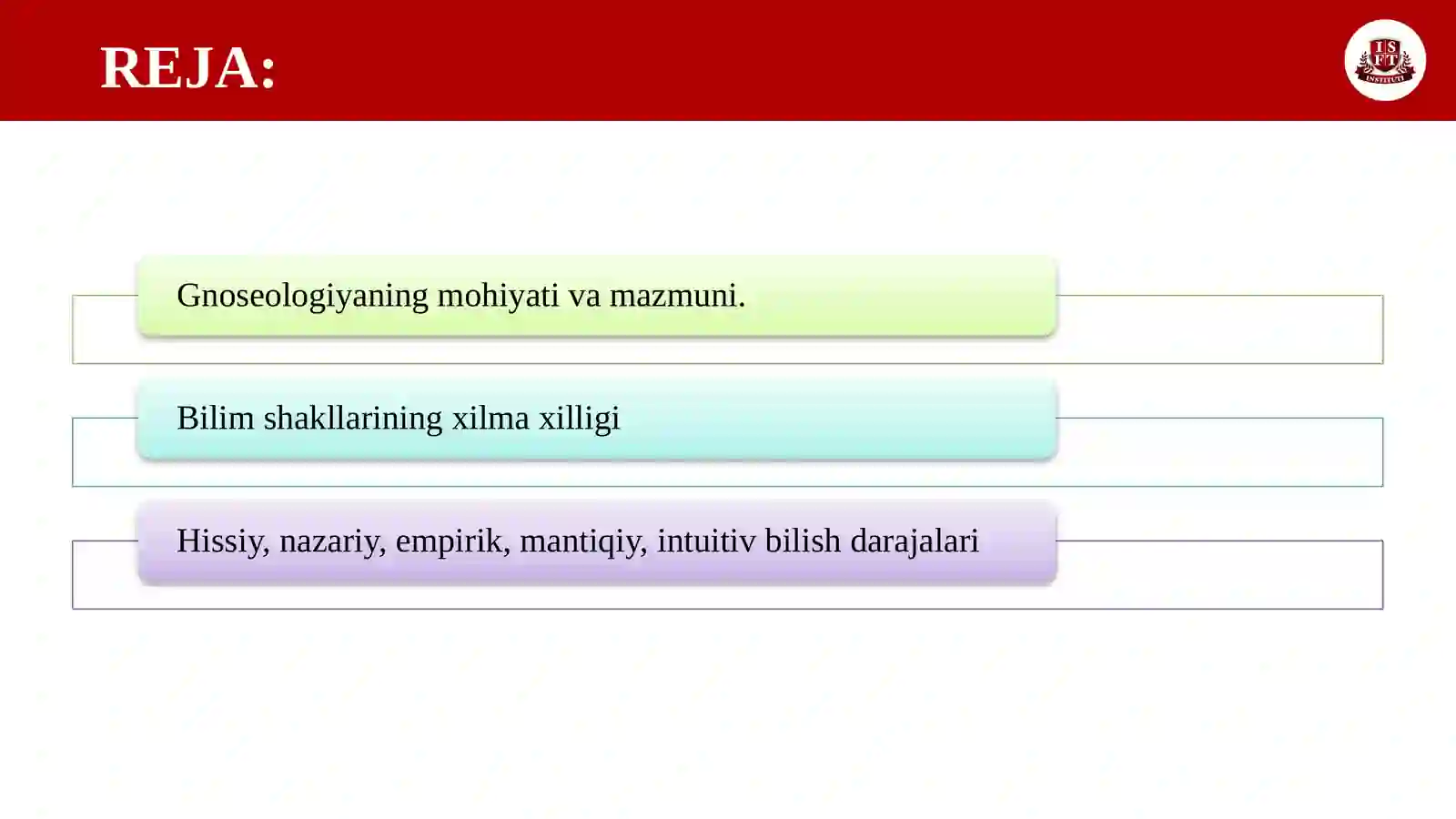 REJA:

ISFT INSTITUTI

Gnoseologiyaning mohiyati va mazmuni.

Bilim shakllarining xilma xilligi

Hissiy, nazariy, empirik, mantiqiy, intuitiv bilish darajalari